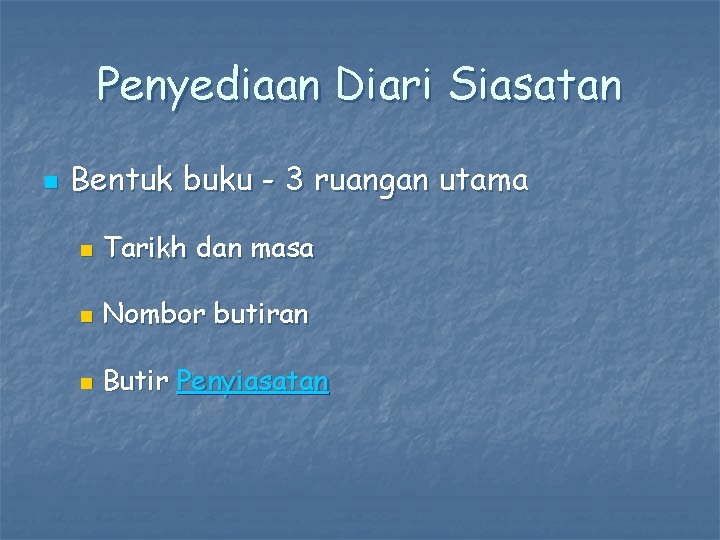 Penyediaan Diari Siasatan

Bentuk buku - 3 ruangan utama

Tarikh dan masa

Nombor butiran

Butir Penyiasatan